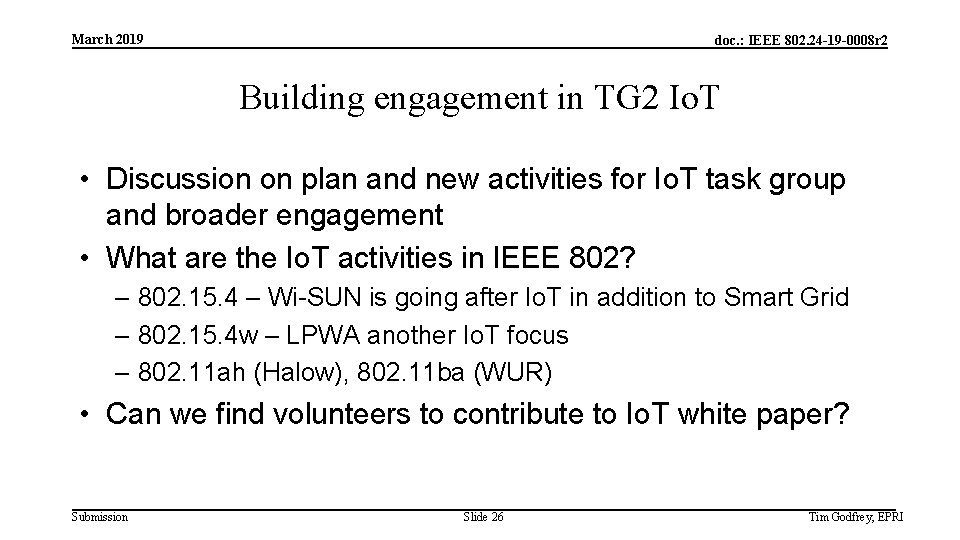 March 2019

doc.: IEEE 802.24-19-0008r2

Building engagement in TG2 IoT

• Discussion on plan and new activities for IoT task group and broader engagement
• What are the IoT activities in IEEE 802?
– 802.15.4 – Wi-SUN is going after IoT in addition to Smart Grid
– 802.15.4w – LPWA another IoT focus
– 802.11ah (Halow), 802.11ba (WUR)
• Can we find volunteers to contribute to IoT white paper?

Submission

Slide 26

Tim Godfrey, EPRI